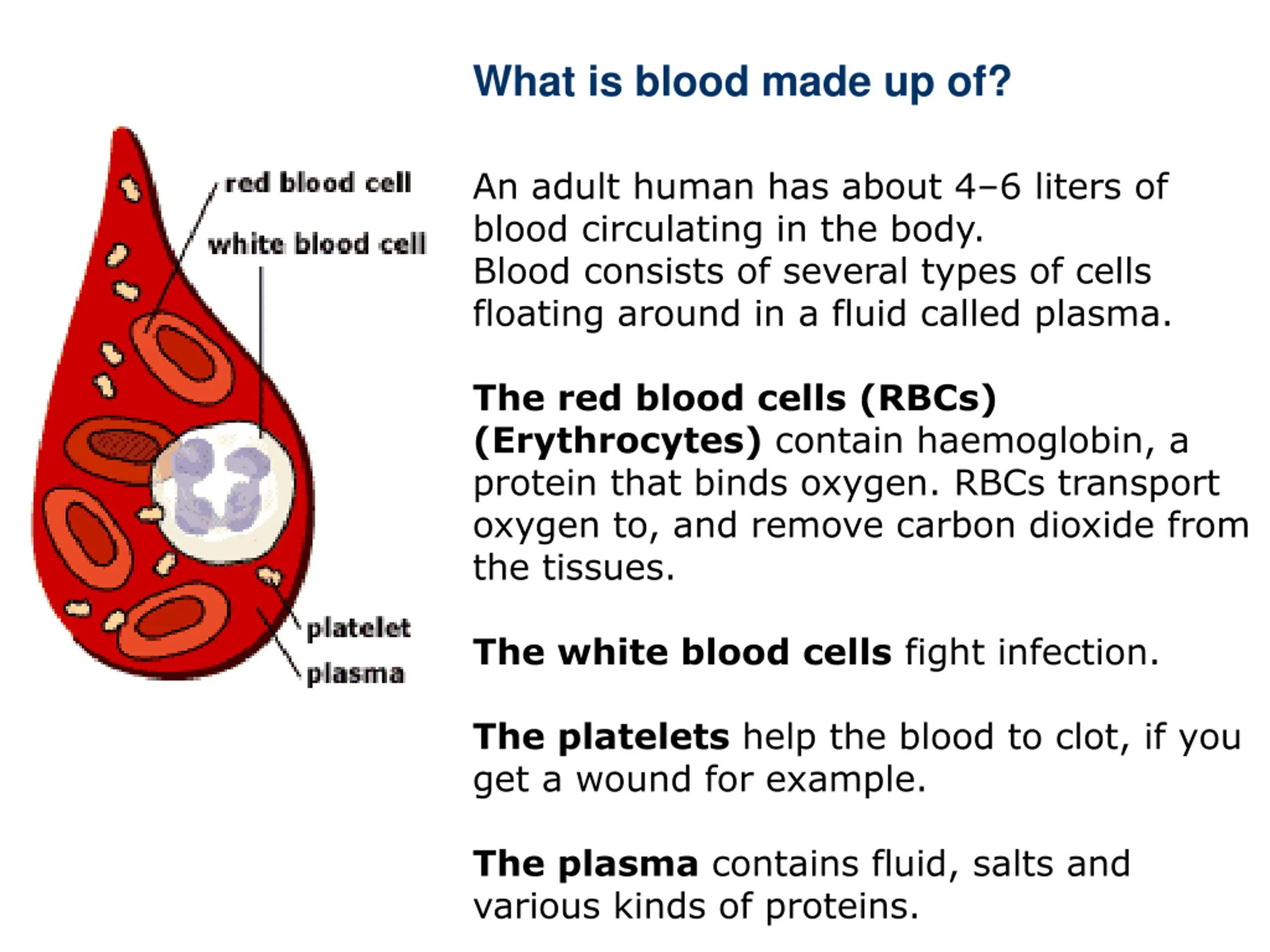 What is blood made up of?

red blood cell

white blood cell

platelet

plasma

An adult human has about 4–6 liters of blood circulating in the body.
Blood consists of several types of cells floating around in a fluid called plasma.

The red blood cells (RBCs) (Erythrocytes) contain haemoglobin, a protein that binds oxygen. RBCs transport oxygen to, and remove carbon dioxide from the tissues.

The white blood cells fight infection.

The platelets help the blood to clot, if you get a wound for example.

The plasma contains fluid, salts and various kinds of proteins.